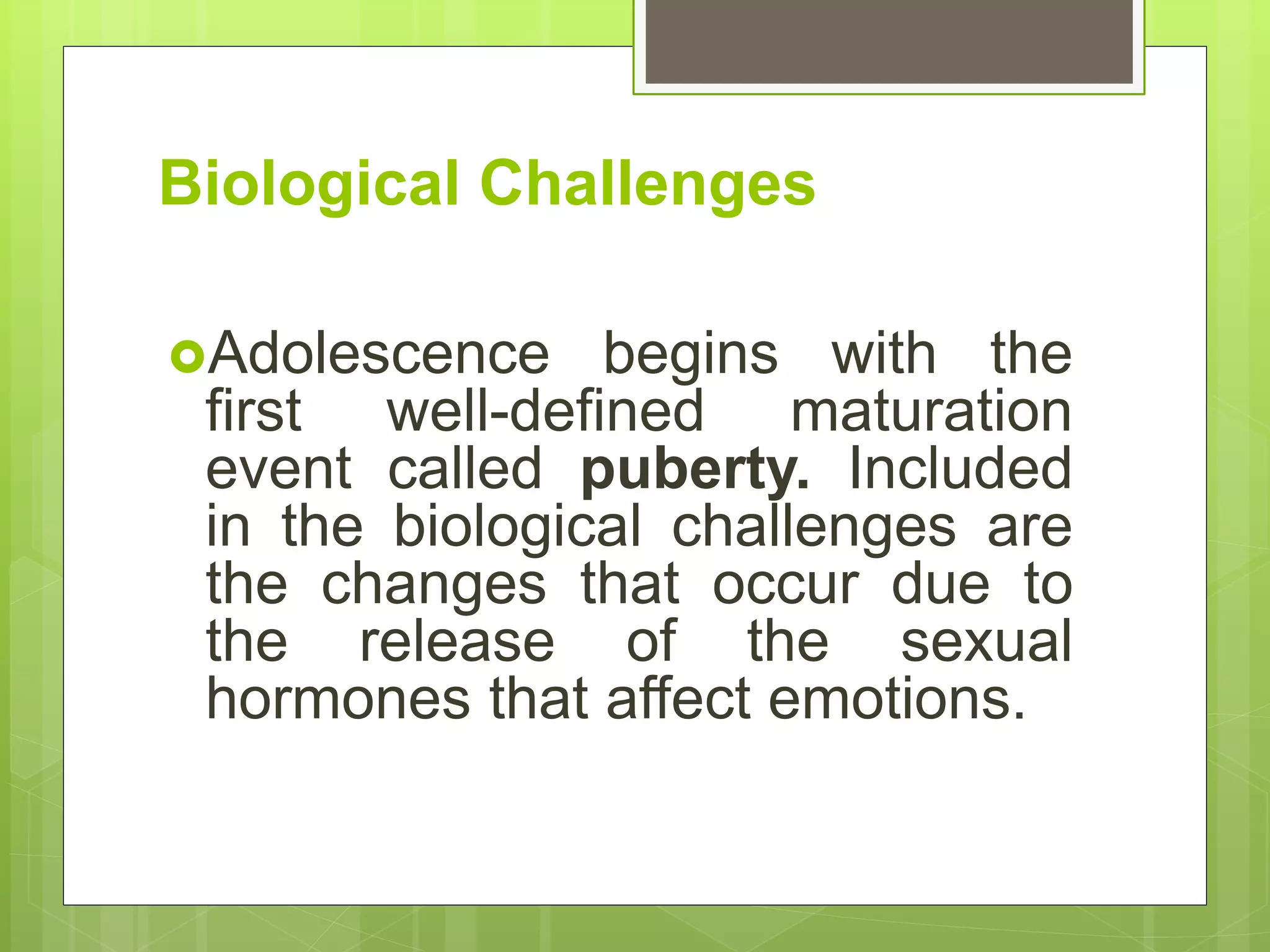 Biological Challenges

Adolescence begins with the first well-defined maturation event called puberty. Included in the biological challenges are the changes that occur due to the release of the sexual hormones that affect emotions.